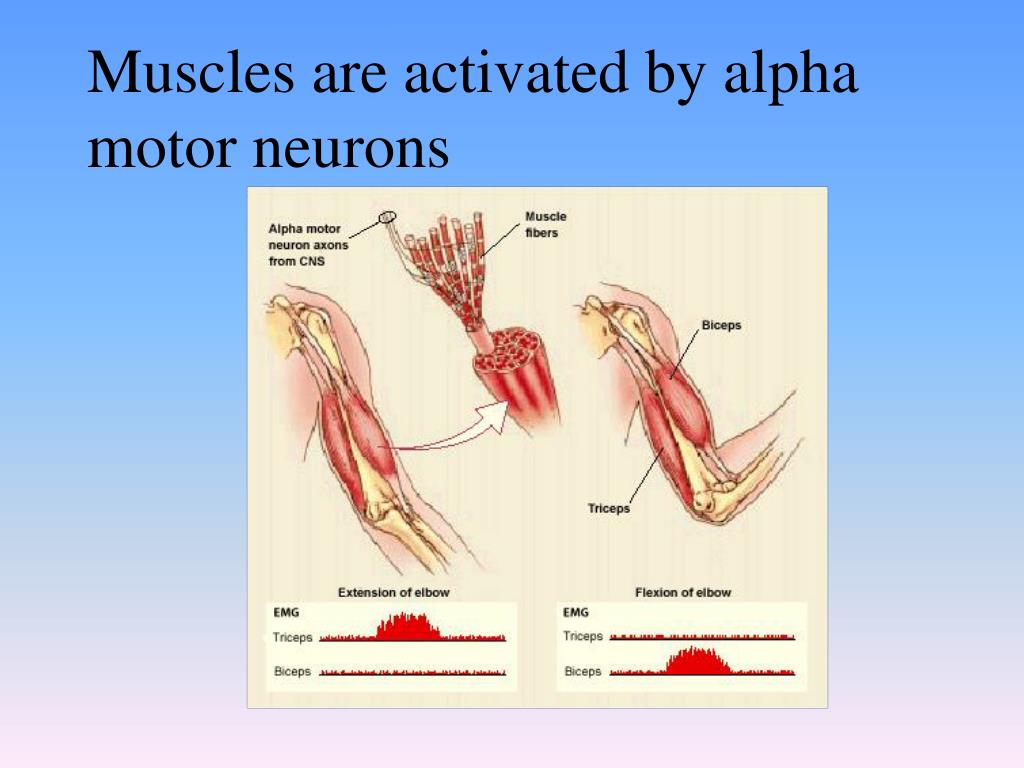 Muscles are activated by alpha motor neurons

Alpha motor neuron axons from CNS

Muscle fibers

Biceps

Triceps

Extension of elbow

EMG

Triceps

Biceps

Flexion of elbow

EMG

Triceps

Biceps